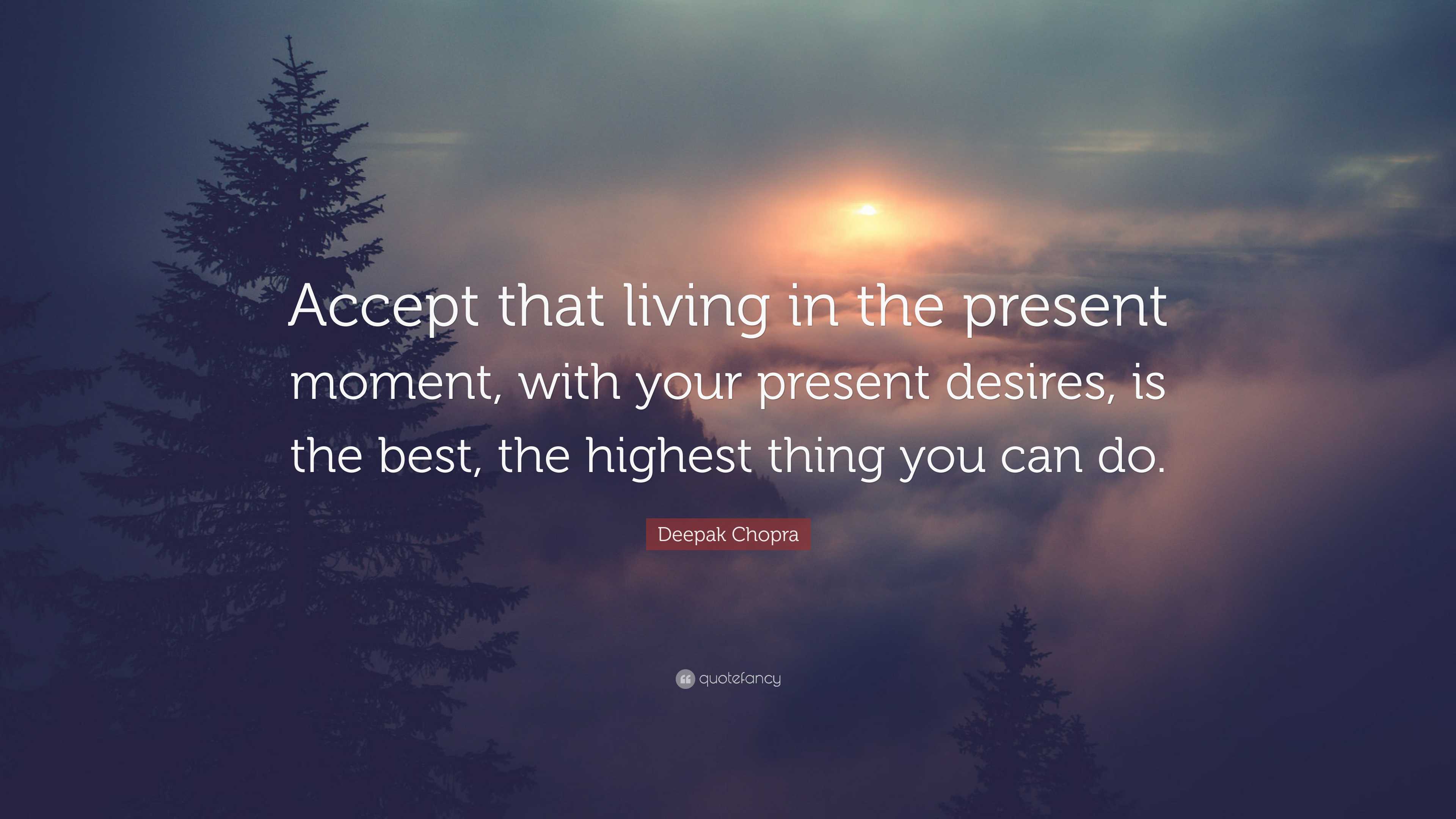 Accept that living in the present moment, with your present desires, is the best, the highest thing you can do.

Deepak Chopra

quotefancy